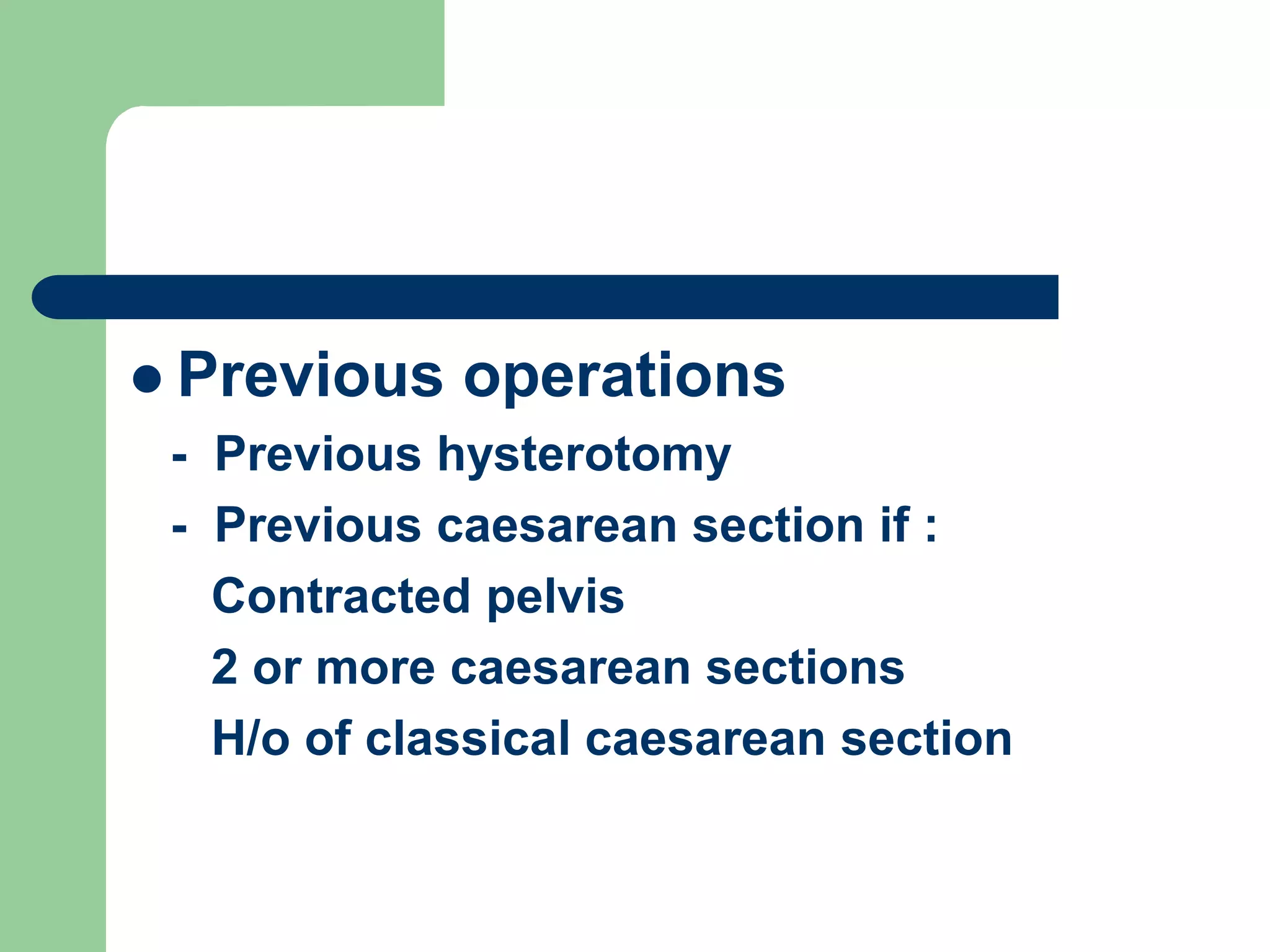 ● Previous operations

- Previous hysterotomy

- Previous caesarean section if :

Contracted pelvis

2 or more caesarean sections

H/o of classical caesarean section